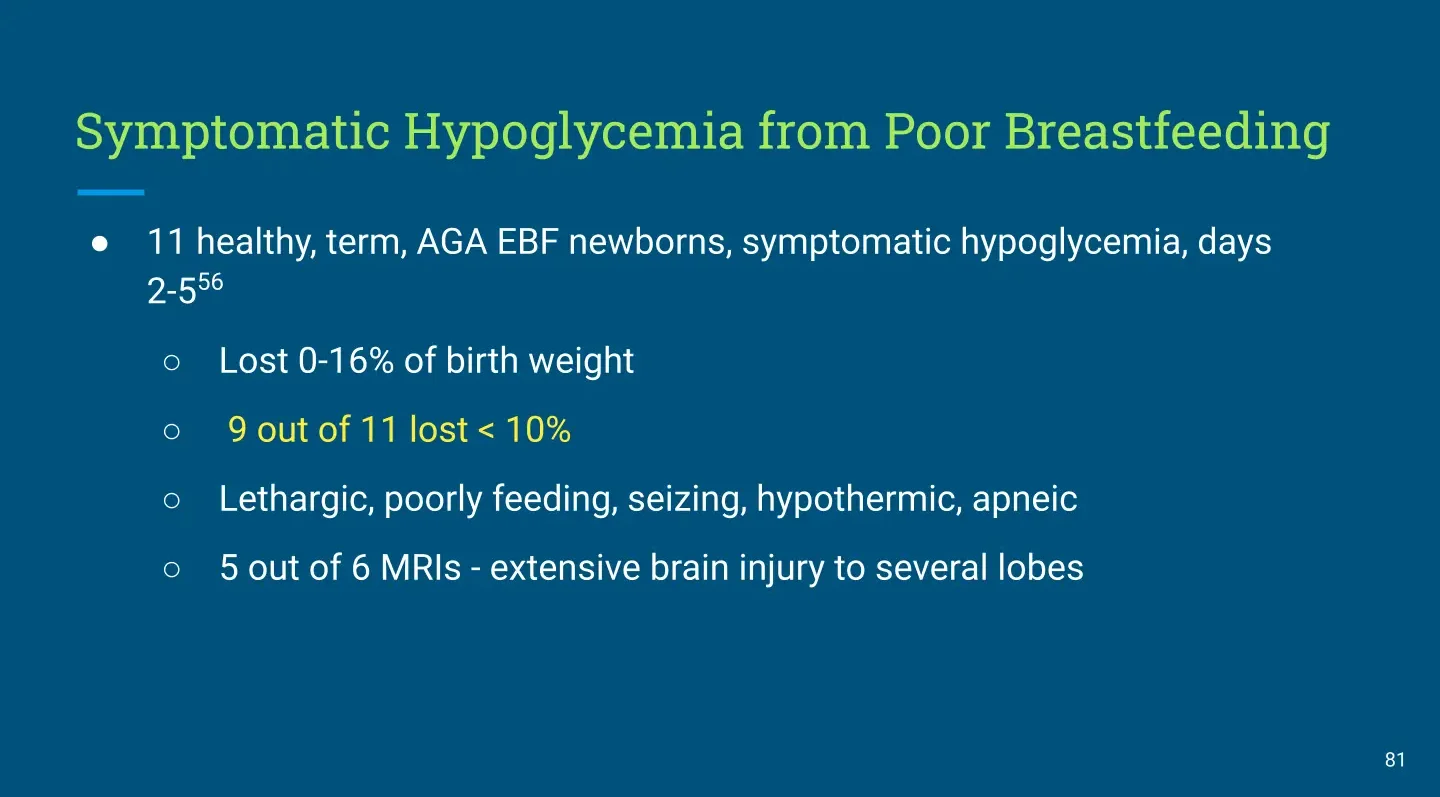 Symptomatic Hypoglycemia from Poor Breastfeeding

● 11 healthy, term, AGA EBF newborns, symptomatic hypoglycemia, days 2-5$^{56}$

○ Lost 0-16% of birth weight

○ 9 out of 11 lost < 10%

○ Lethargic, poorly feeding, seizing, hypothermic, apneic

○ 5 out of 6 MRIs - extensive brain injury to several lobes

81